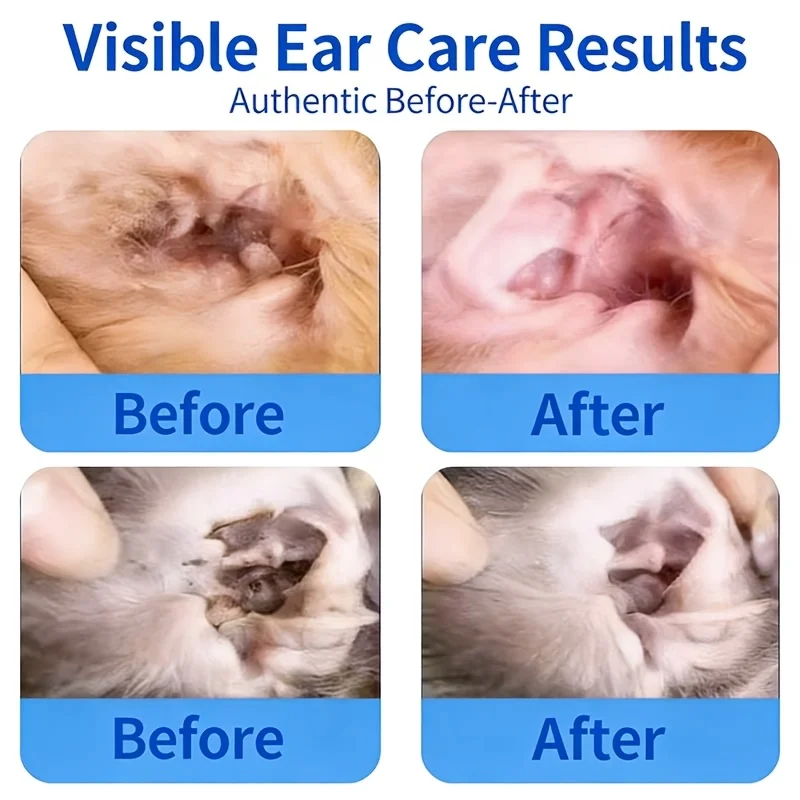 Visible Ear Care Results
Authentic Before-After

Before

After

Before

After